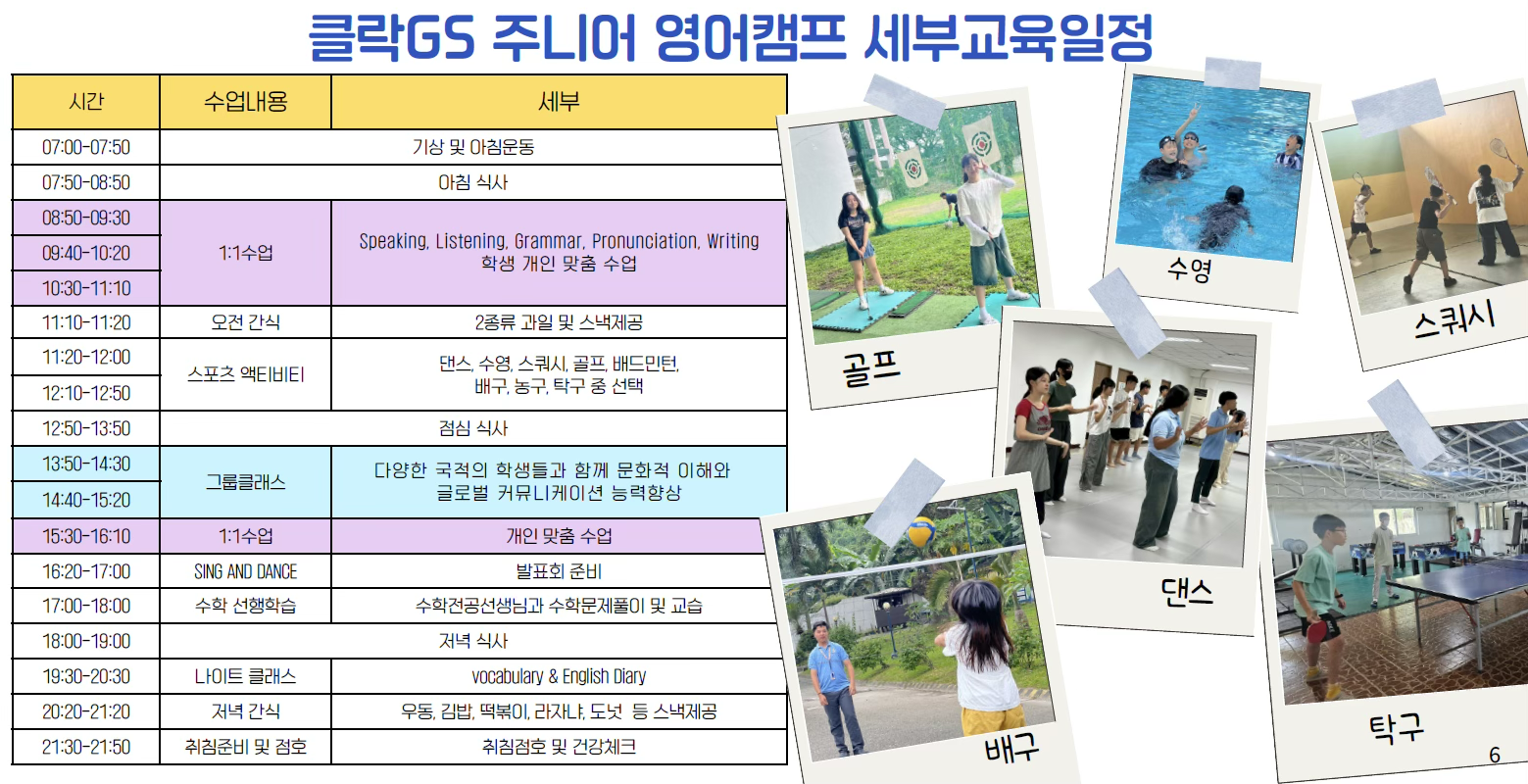 클락GS 주니어 영어캠프 세부교육일정

| 시간 | 수업내용 | 세부 |
|---|---|---|
| 07:00-07:50 | 기상 및 아침운동 | |
| 07:50-08:50 | 아침 식사 | |
| 08:50-09:30 | 1:1수업 | Speaking, Listening, Grammar, Pronunciation, Writing 학생 개인 맞춤 수업 |
| 09:40-10:20 | | |
| 10:30-11:10 | | |
| 11:10-11:20 | 오전 간식 | 2종류 과일 및 스낵제공 |
| 11:20-12:00 | 스포츠 액티비티 | 댄스, 수영, 스쿼시, 골프, 배드민턴, 배구, 농구, 탁구 중 선택 |
| 12:10-12:50 | | |
| 12:50-13:50 | 점심 식사 | |
| 13:50-14:30 | 그룹클래스 | 다양한 국적의 학생들과 함께 문화적 이해와 글로벌 커뮤니케이션 능력향상 |
| 14:40-15:20 | | |
| 15:30-16:10 | 1:1수업 | 개인 맞춤 수업 |
| 16:20-17:00 | SING AND DANCE | 발표회 준비 |
| 17:00-18:00 | 수학 선행학습 | 수학전공선생님과 수학문제풀이 및 교습 |
| 18:00-19:00 | 저녁 식사 | |
| 19:30-20:30 | 나이트 클래스 | vocabulary & English Diary |
| 20:20-21:20 | 저녁 간식 | 우동, 김밥, 떡볶이, 라자냐, 도넛 등 스낵제공 |
| 21:30-21:50 | 취침준비 및 점호 | 취침점호 및 건강체크 |

골프

수영

스쿼시

댄스

배구

탁구

6